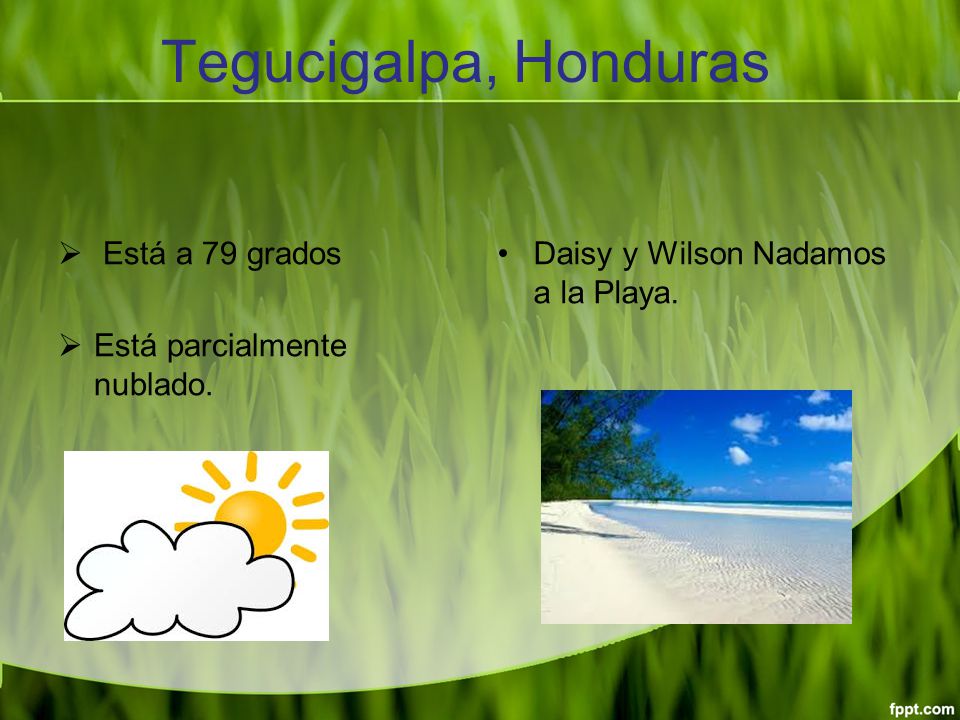 Tegucigalpa, Honduras

➢ Está a 79 grados

➢ Está parcialmente nublado.

• Daisy y Wilson Nadamos a la Playa.

fppt.com